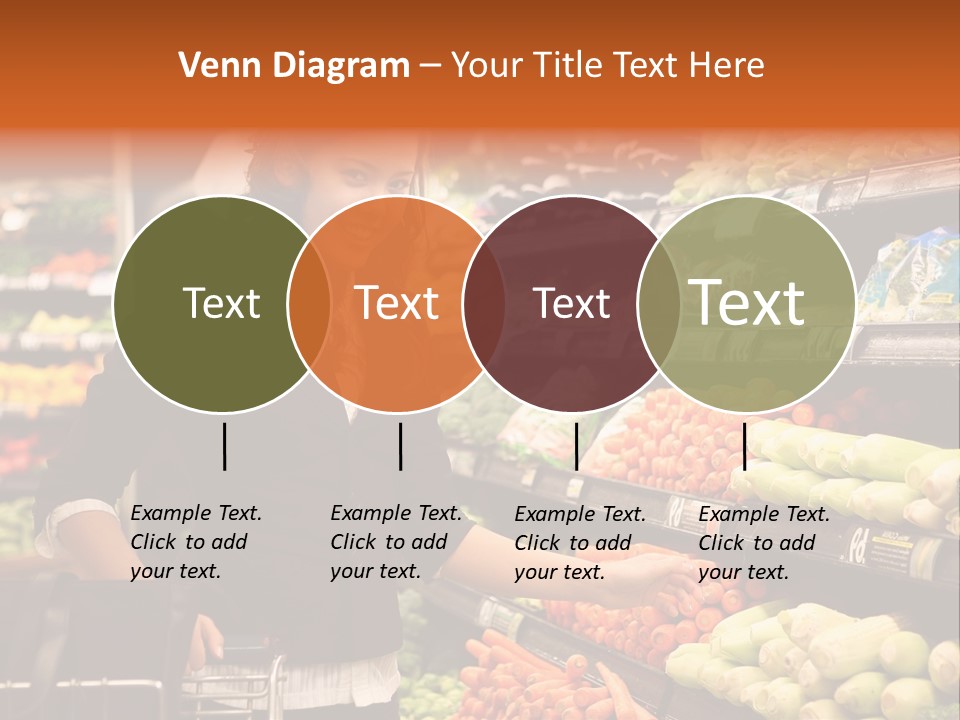 Venn Diagram – Your Title Text Here

Text

Text

Text

Text

Example Text. Click to add your text.

Example Text. Click to add your text.

Example Text. Click to add your text.

Example Text. Click to add your text.